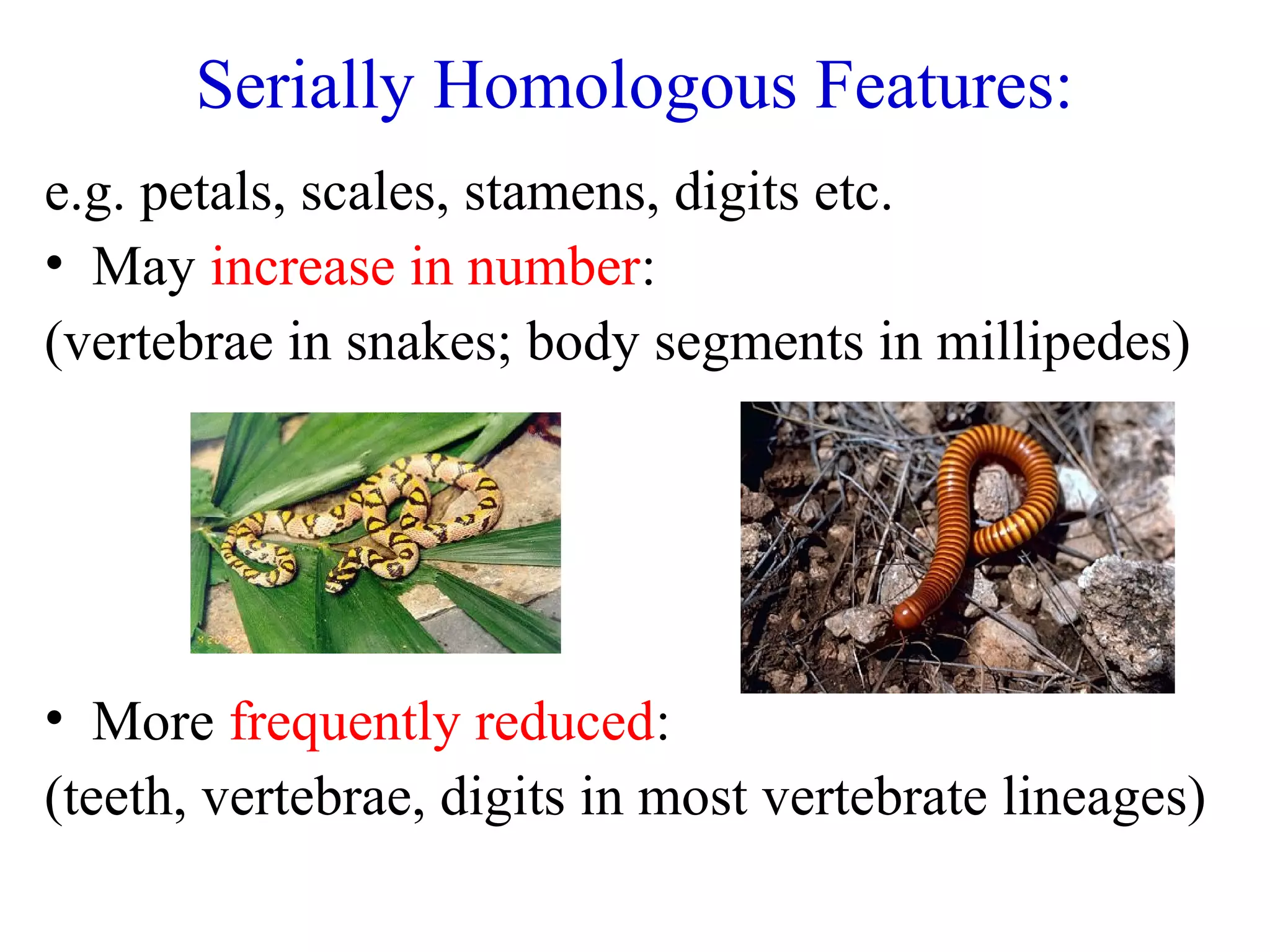 Serially Homologous Features:

e.g. petals, scales, stamens, digits etc.

• May increase in number:

(vertebrae in snakes; body segments in millipedes)

• More frequently reduced:

(teeth, vertebrae, digits in most vertebrate lineages)